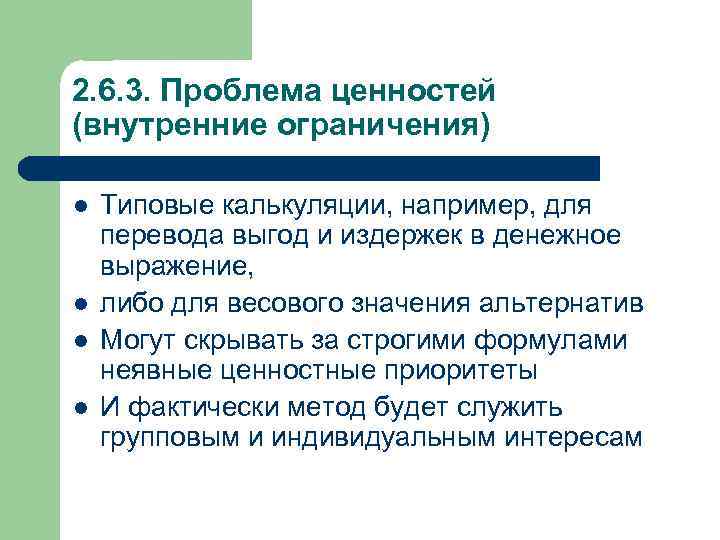 2.6.3. Проблема ценностей (внутренние ограничения)

- Типовые калькуляции, например, для перевода выгод и издержек в денежное выражение,
- либо для весового значения альтернатив
- Могут скрывать за строгими формулами неявные ценностные приоритеты
- И фактически метод будет служить групповым и индивидуальным интересам